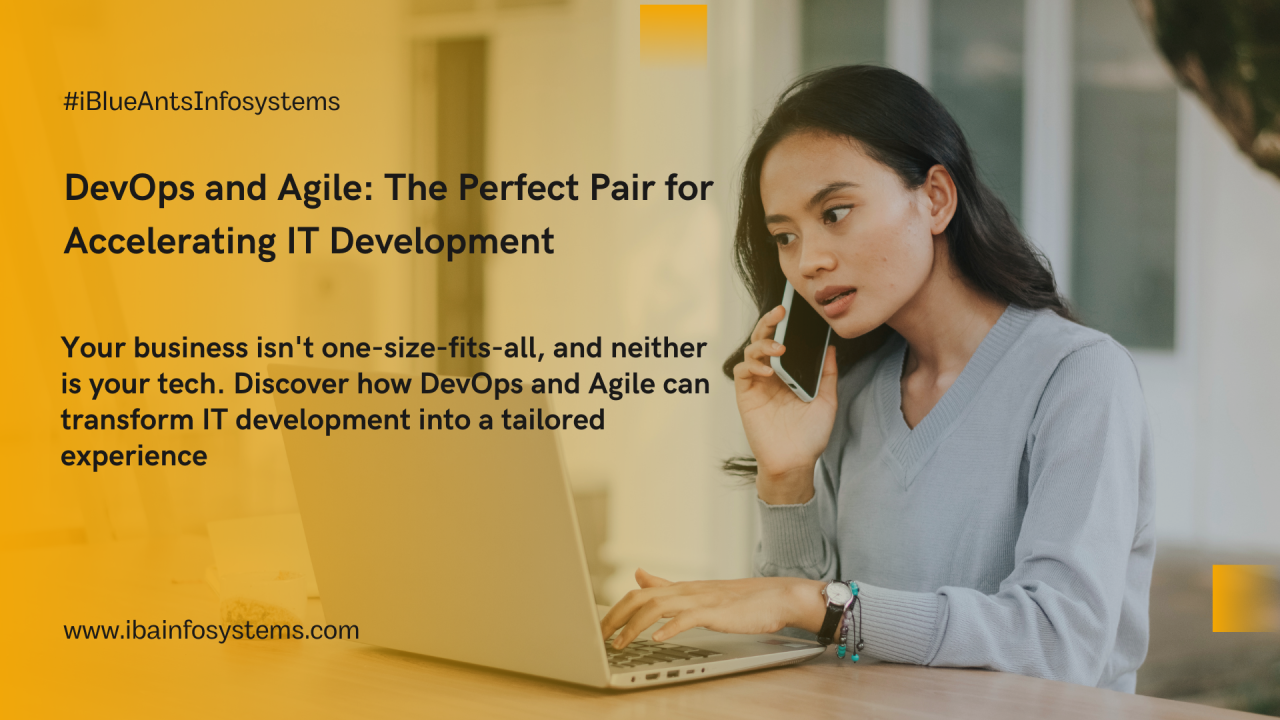 #iBlueAntsInfosystems

DevOps and Agile: The Perfect Pair for Accelerating IT Development

Your business isn't one-size-fits-all, and neither is your tech. Discover how DevOps and Agile can transform IT development into a tailored experience

www.ibainfosystems.com